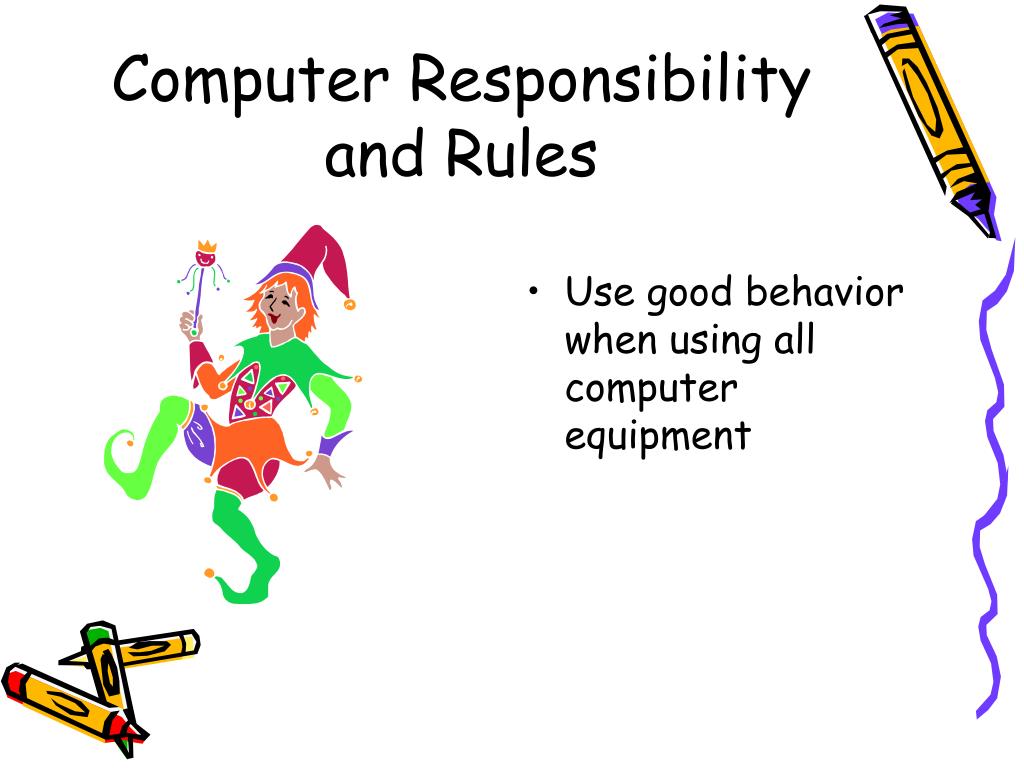 Computer Responsibility and Rules

• Use good behavior when using all computer equipment